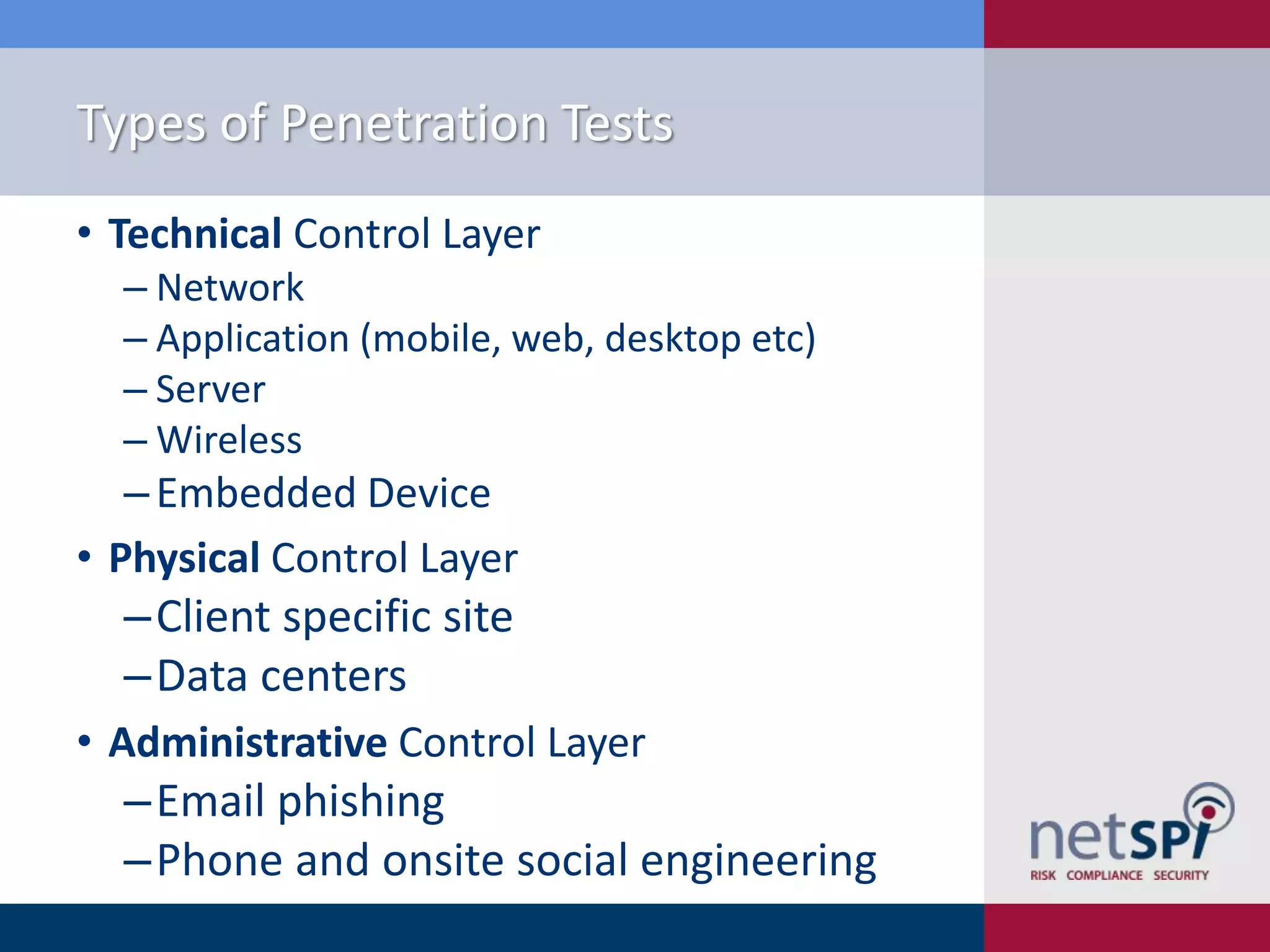 Types of Penetration Tests

• Technical Control Layer
– Network
– Application (mobile, web, desktop etc)
– Server
– Wireless
– Embedded Device

• Physical Control Layer
– Client specific site
– Data centers

• Administrative Control Layer
– Email phishing
– Phone and onsite social engineering

netSPI
RISK COMPLIANCE SECURITY